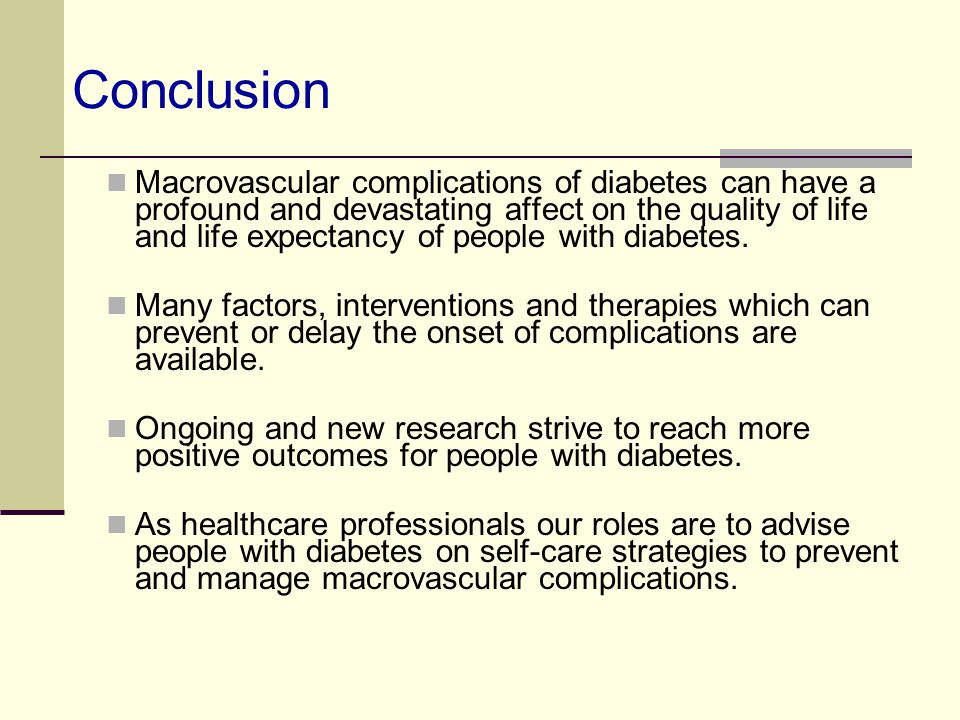 Conclusion

Macrovascular complications of diabetes can have a profound and devastating affect on the quality of life and life expectancy of people with diabetes.

Many factors, interventions and therapies which can prevent or delay the onset of complications are available.

Ongoing and new research strive to reach more positive outcomes for people with diabetes.

As healthcare professionals our roles are to advise people with diabetes on self-care strategies to prevent and manage macrovascular complications.